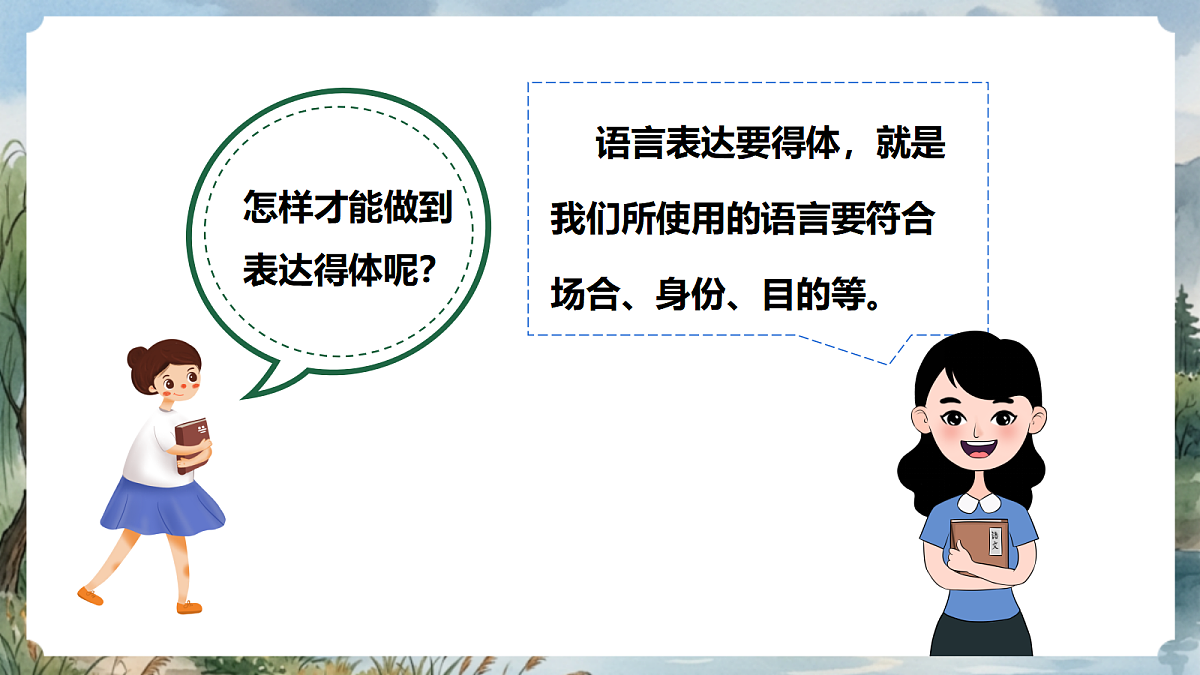 怎样才能做到表达得体呢？

语言表达要得体，就是我们所使用的语言要符合场合、身份、目的等。

语文